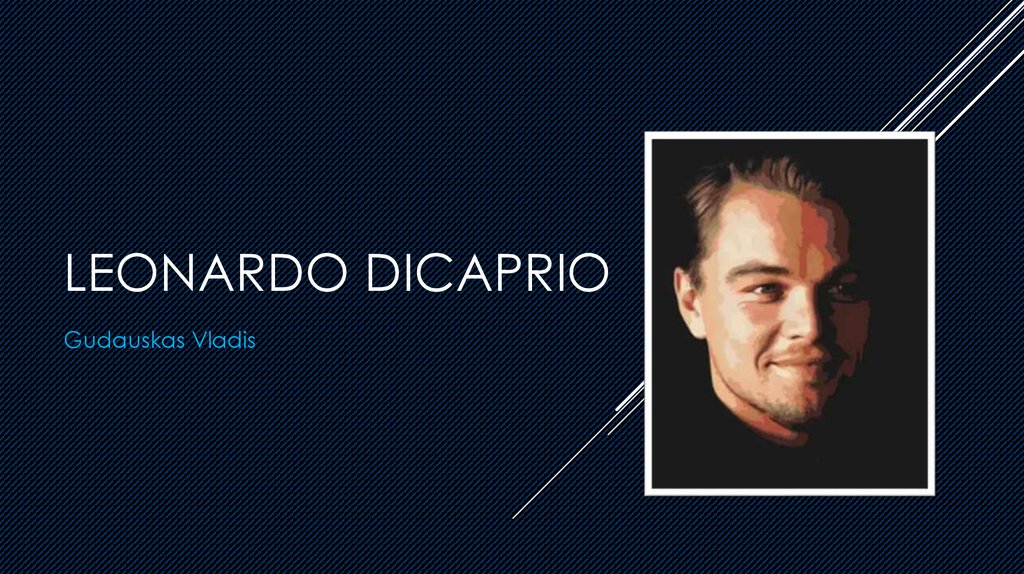 LEONARDO DICAPRIO

Gudauskas Vladis